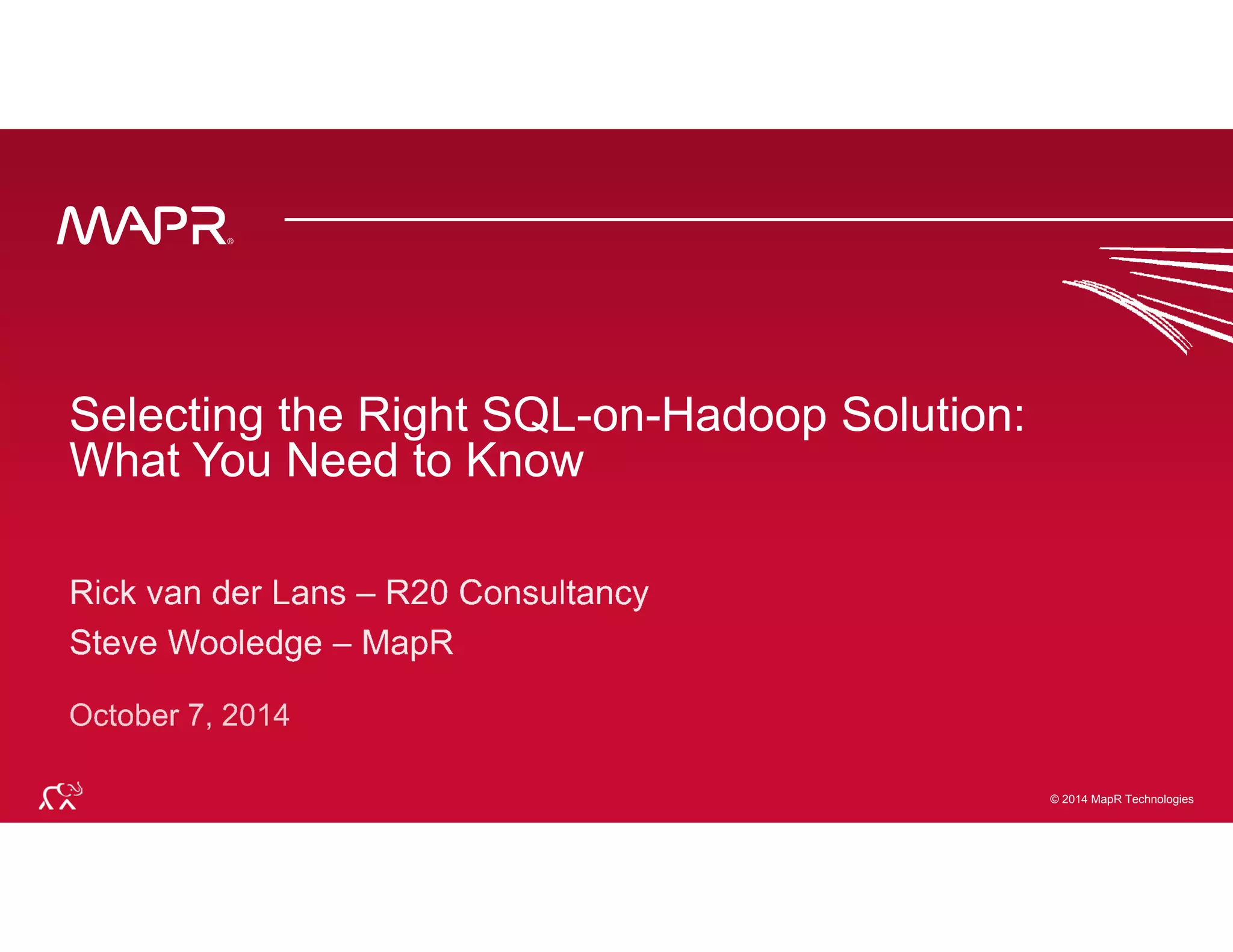 MAPR®

Selecting the Right SQL-on-Hadoop Solution: What You Need to Know

Rick van der Lans – R20 Consultancy

Steve Wooledge – MapR

October 7, 2014

© 2014 MapR Technologies